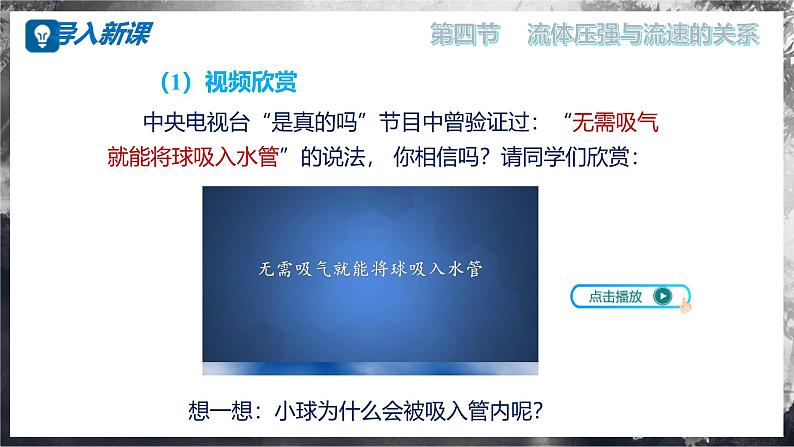 导入新课

第四节　流体压强与流速的关系

（1）视频欣赏

中央电视台“是真的吗”节目中曾验证过：“无需吸气就能将球吸入水管”的说法，你相信吗？请同学们欣赏：

无需吸气就能将球吸入水管

点击播放

想一想：小球为什么会被吸入管内呢？